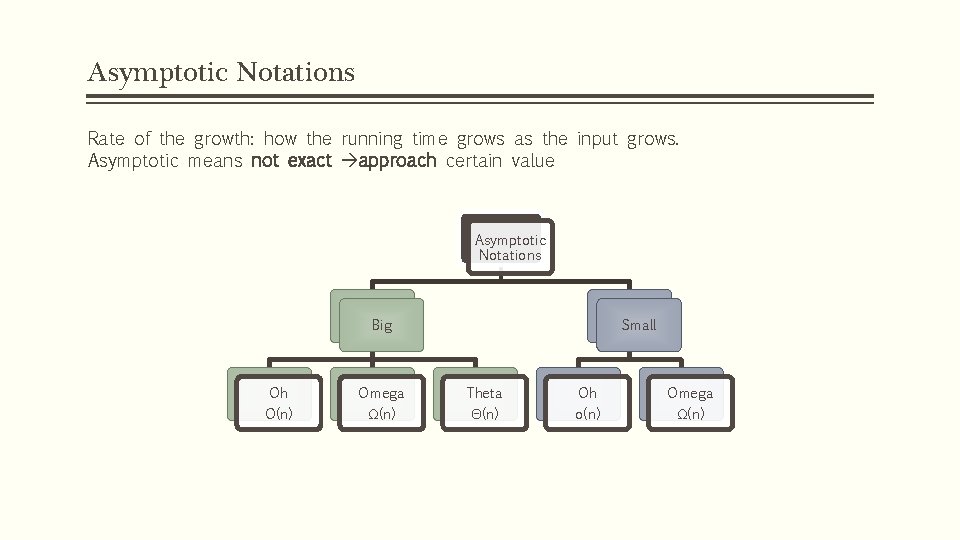 Asymptotic Notations

Rate of the growth: how the running time grows as the input grows.
Asymptotic means not exact →approach certain value

Asymptotic Notations

Big

Small

Oh
O(n)

Omega
Ω(n)

Theta
Θ(n)

Oh
o(n)

Omega
Ω(n)